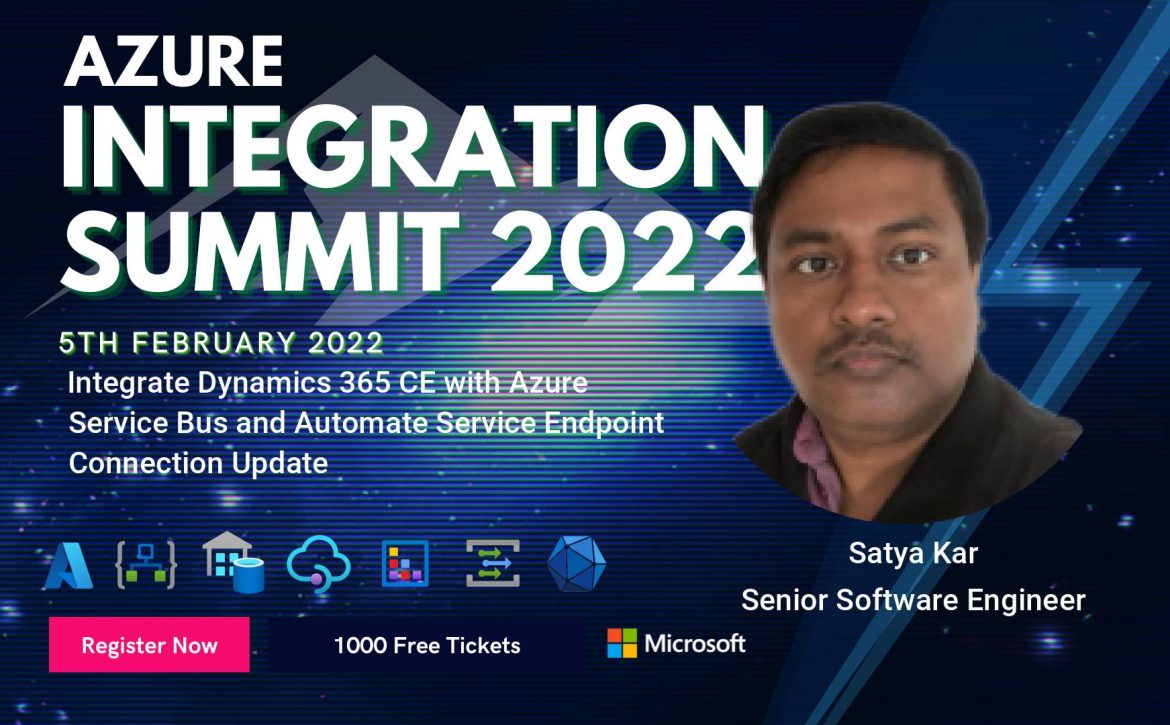 AZURE
INTEGRATION
SUMMIT 2022

5TH FEBRUARY 2022

Integrate Dynamics 365 CE with Azure Service Bus and Automate Service Endpoint Connection Update

Satya Kar
Senior Software Engineer

Register Now

1000 Free Tickets

Microsoft